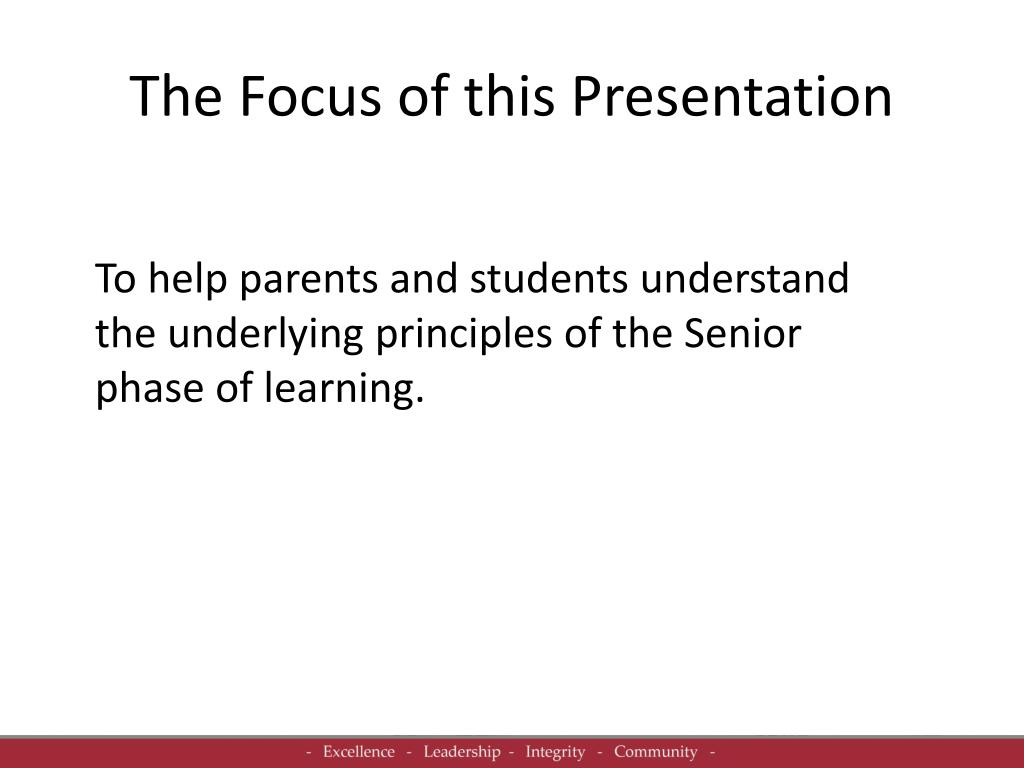 The Focus of this Presentation

To help parents and students understand the underlying principles of the Senior phase of learning.

- Excellence - Leadership - Integrity - Community -